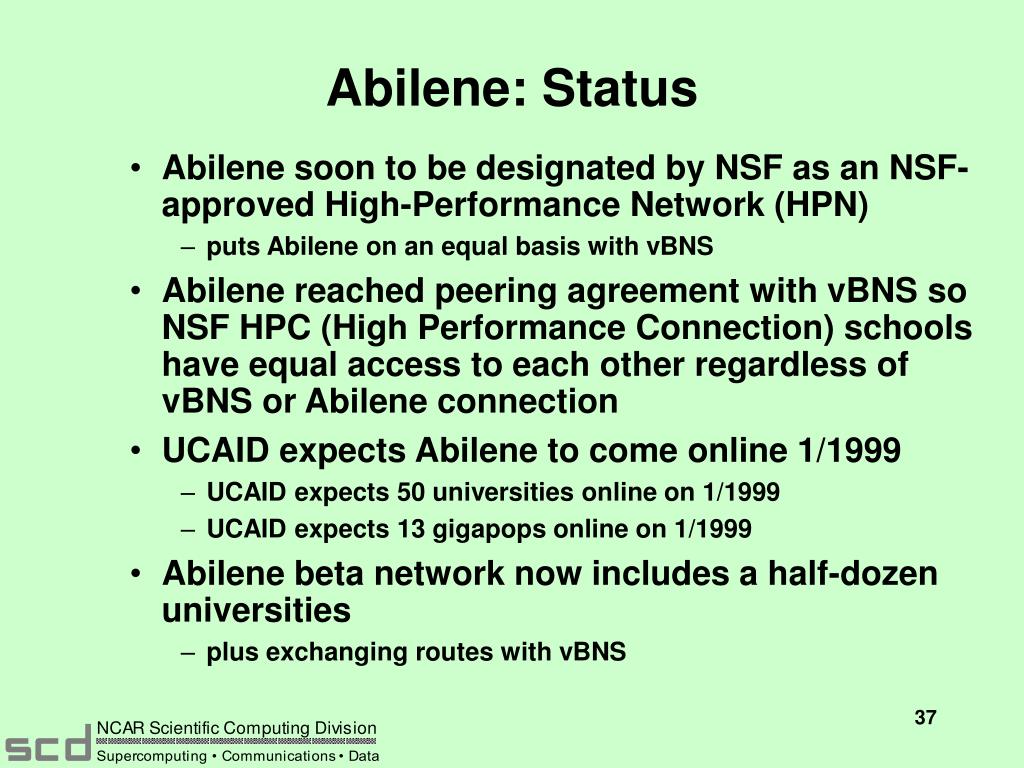 Abilene: Status

• Abilene soon to be designated by NSF as an NSF-approved High-Performance Network (HPN)
– puts Abilene on an equal basis with vBNS

• Abilene reached peering agreement with vBNS so NSF HPC (High Performance Connection) schools have equal access to each other regardless of vBNS or Abilene connection

• UCAID expects Abilene to come online 1/1999
– UCAID expects 50 universities online on 1/1999
– UCAID expects 13 gigapops online on 1/1999

• Abilene beta network now includes a half-dozen universities
– plus exchanging routes with vBNS

37

scd NCAR Scientific Computing Division
Supercomputing • Communications • Data